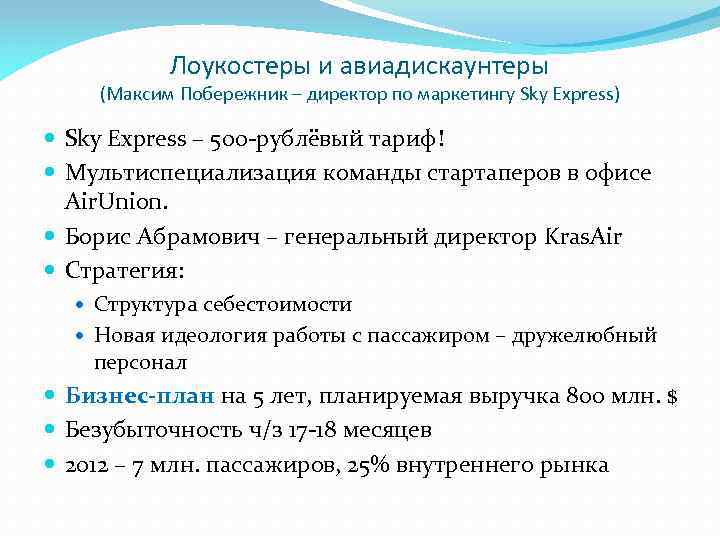 Лоукостеры и авиадискаунтеры
(Максим Побережник – директор по маркетингу Sky Express)

Sky Express – 500-рублёвый тариф!
Мультиспециализация команды стартаперов в офисе AirUnion.
Борис Абрамович – генеральный директор KrasAir
Стратегия:
Структура себестоимости
Новая идеология работы с пассажиром – дружелюбный персонал
Бизнес-план на 5 лет, планируемая выручка 800 млн. $
Безубыточность ч/з 17-18 месяцев
2012 – 7 млн. пассажиров, 25% внутреннего рынка